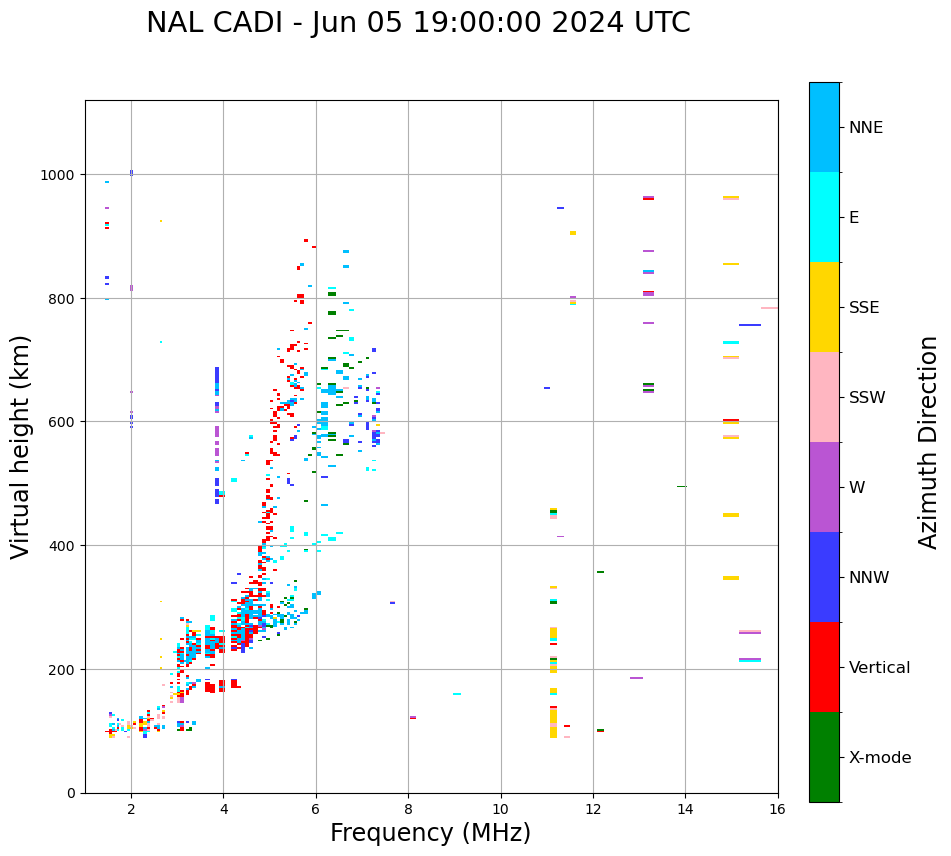 NAL CADI - Jun 05 19:00:00 2024 UTC

Virtual height (km)

1000
800
600
400
200
0

2
4
6
8
10
12
14
16

Frequency (MHz)

NNE
E
SSE
SSW
W
NNW
Vertical
X-mode

Azimuth Direction